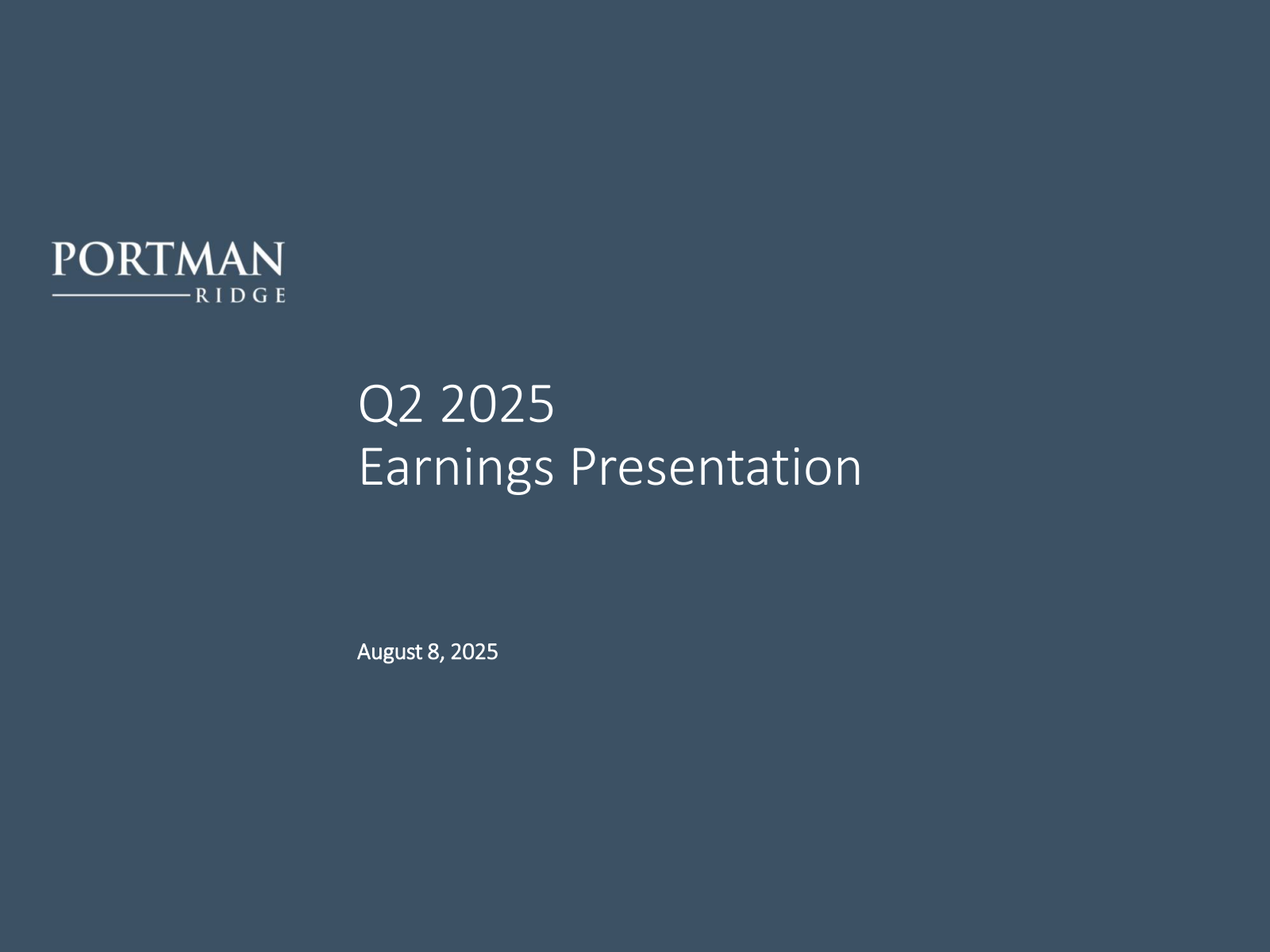 PORTMAN
RIDGE

Q2 2025
Earnings Presentation

August 8, 2025